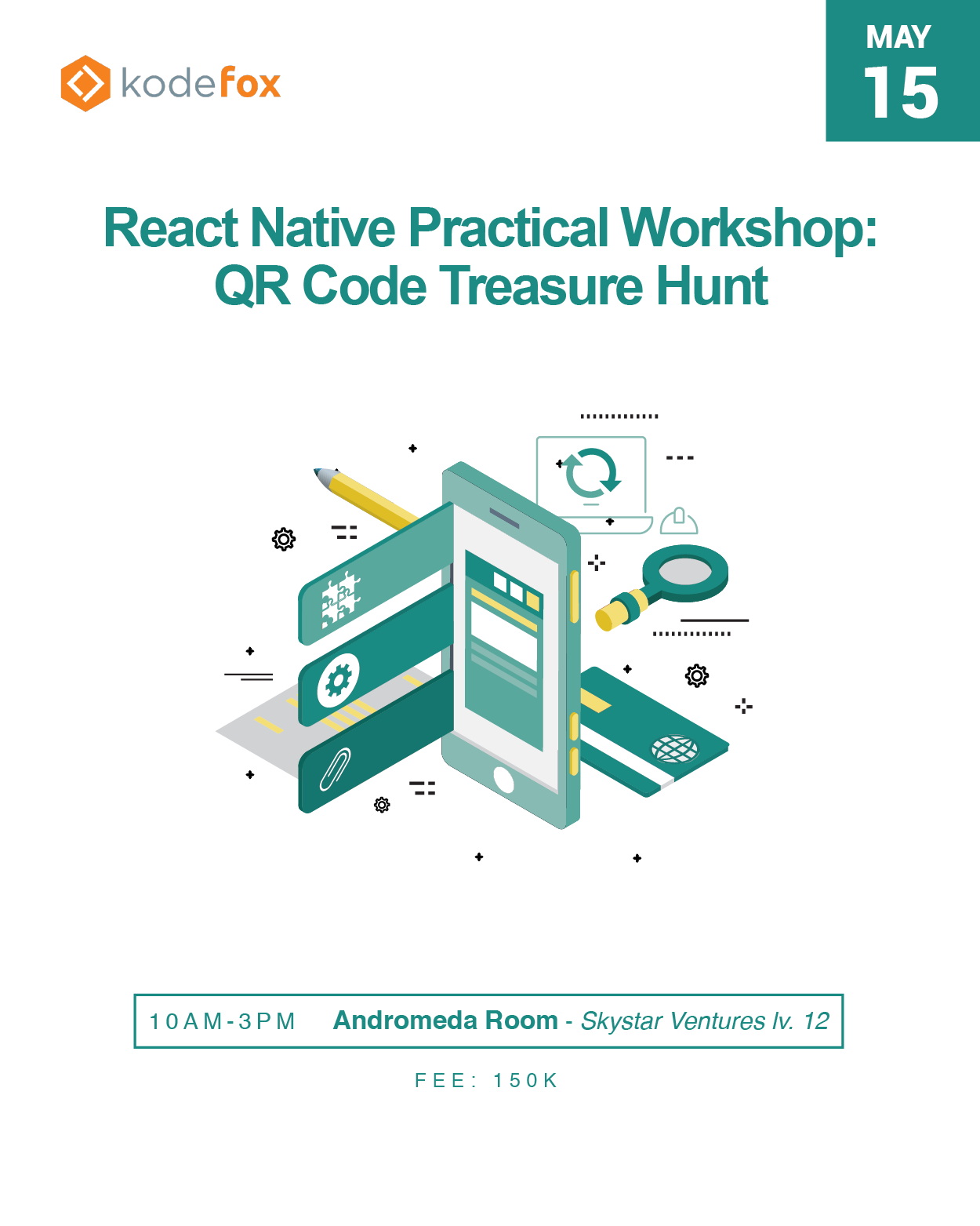 kodefox

MAY
15

React Native Practical Workshop: QR Code Treasure Hunt

10AM-3PM Andromeda Room - Skystar Ventures lv. 12

FEE: 150K